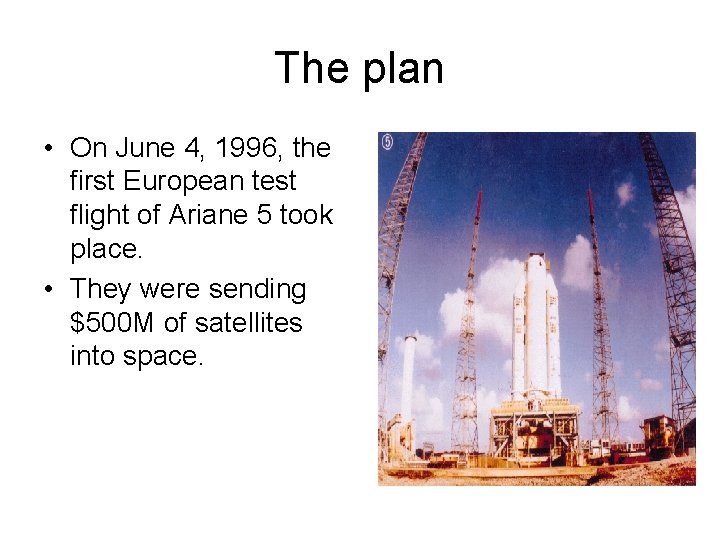 The plan

• On June 4, 1996, the first European test flight of Ariane 5 took place.
• They were sending \$500M of satellites into space.

⑤